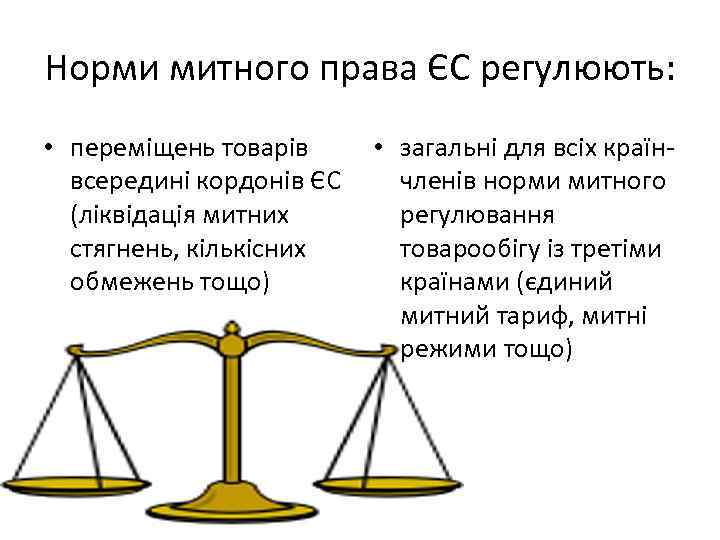 Норми митного права ЄС регулюють:

• переміщень товарів всередині кордонів ЄС (ліквідація митних стягнень, кількісних обмежень тощо)

• загальні для всіх країн-членів норми митного регулювання товарообігу із третіми країнами (єдиний митний тариф, митні режими тощо)